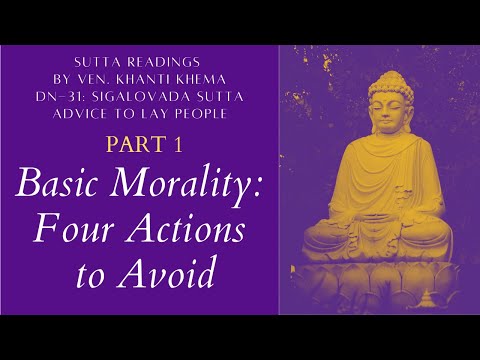 SUTTA READINGS
BY VEN. KHANTI KHEMA
DN-31: SIGALOVADA SUTTA
ADVICE TO LAY PEOPLE

PART 1

Basic Morality: Four Actions to Avoid